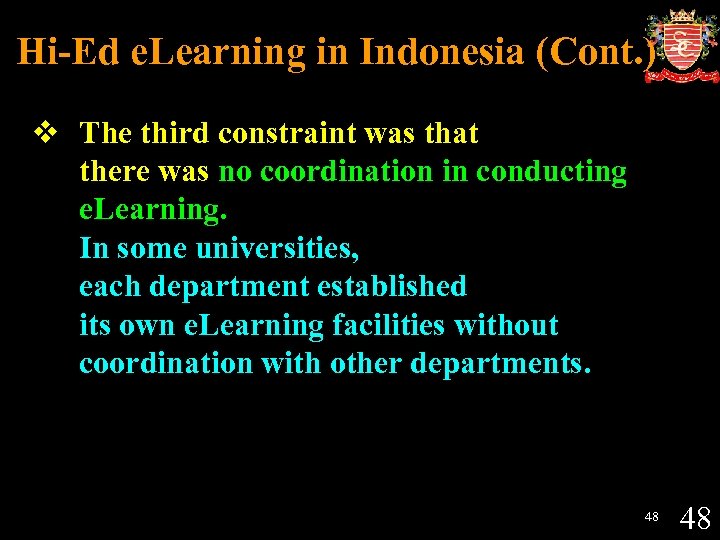 Hi-Ed eLearning in Indonesia (Cont.)

❖ The third constraint was that there was no coordination in conducting eLearning.
In some universities, each department established its own eLearning facilities without coordination with other departments.

48 48